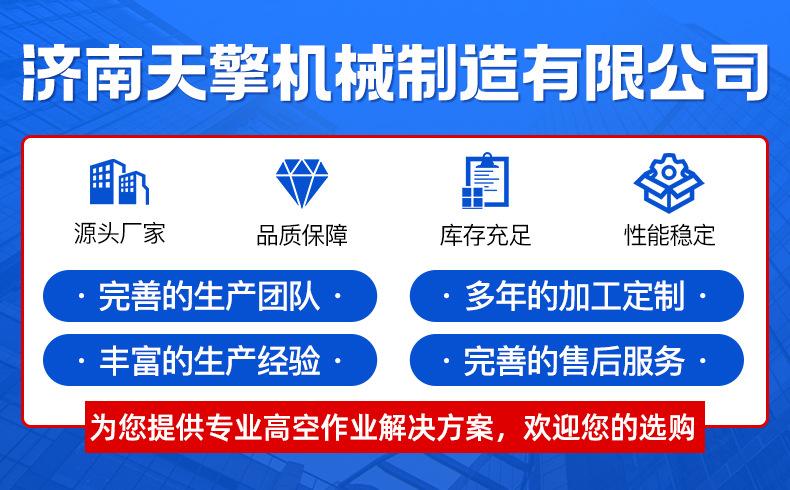 济南天擎机械制造有限公司

源头厂家
品质保障
库存充足
性能稳定

· 完善的生产团队 ·
· 多年的加工定制 ·
· 丰富的生产经验 ·
· 完善的售后服务 ·

为您提供专业高空作业解决方案，欢迎您的选购